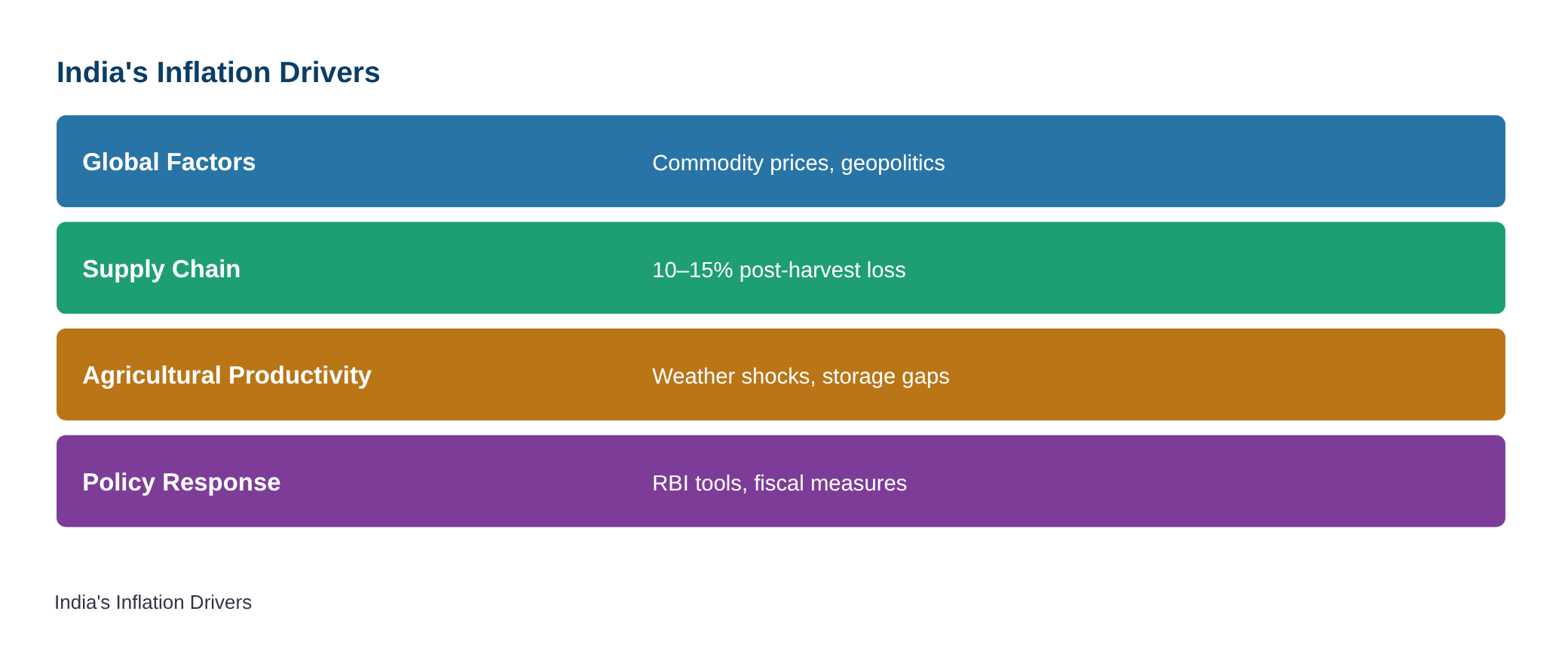 India's Inflation Drivers

Global Factors

Commodity prices, geopolitics

Supply Chain

10–15% post-harvest loss

Agricultural Productivity

Weather shocks, storage gaps

Policy Response

RBI tools, fiscal measures

India's Inflation Drivers